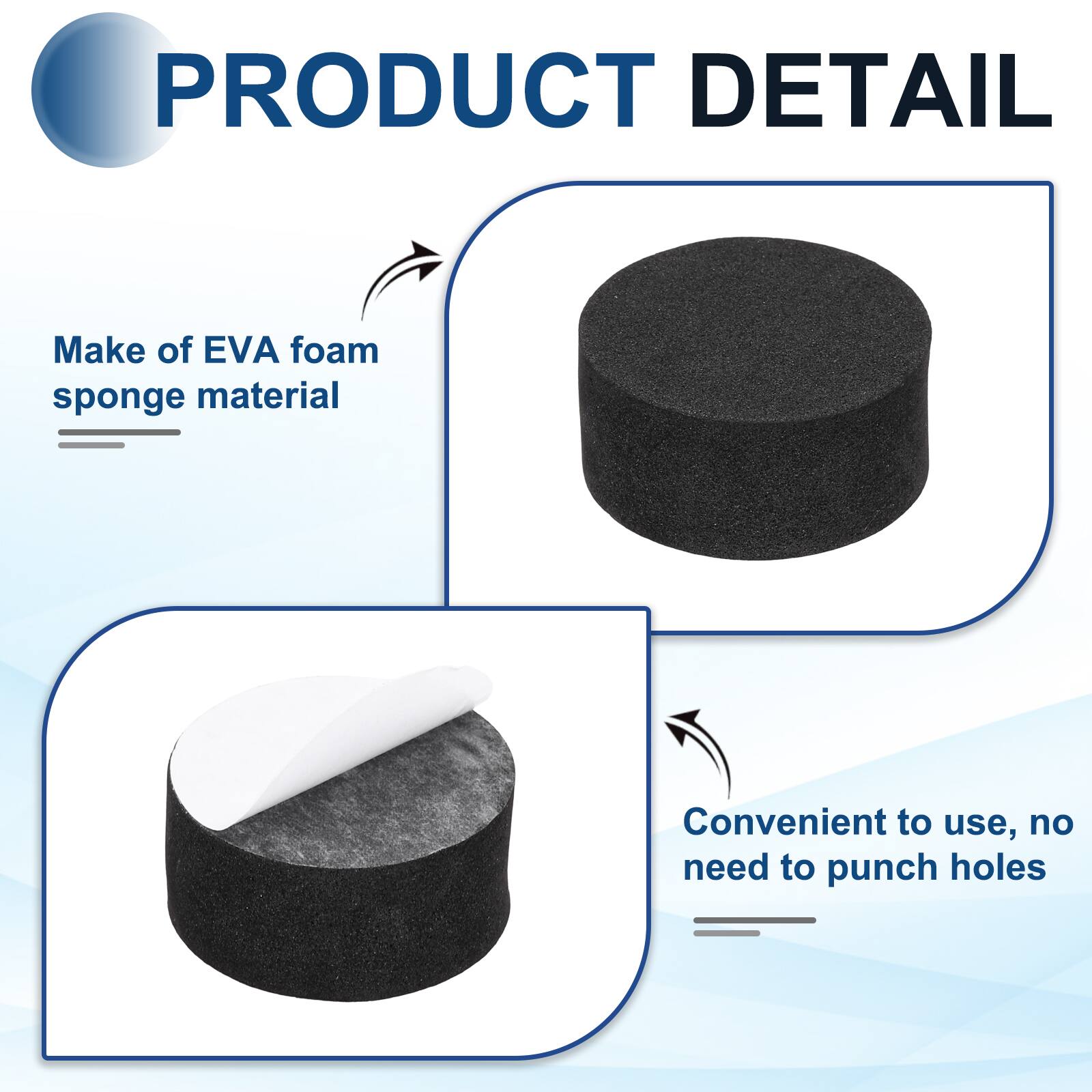 PRODUCT DETAIL

Make of EVA foam sponge material

Convenient to use, no need to punch holes